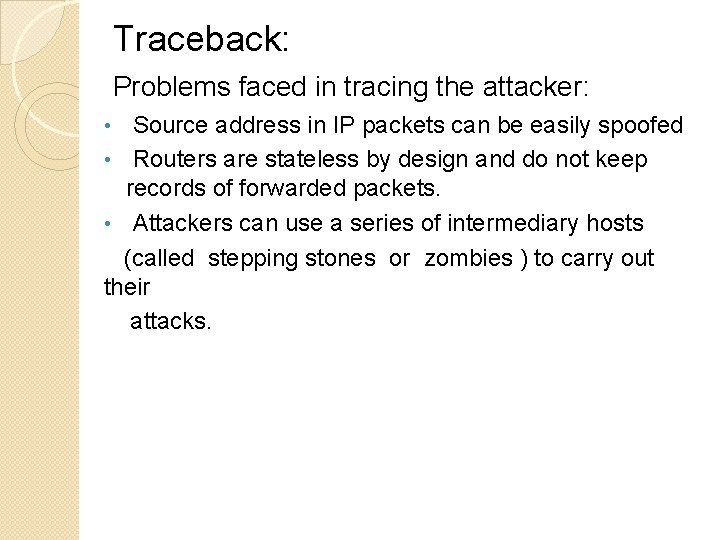 Traceback:

Problems faced in tracing the attacker:

• Source address in IP packets can be easily spoofed
• Routers are stateless by design and do not keep records of forwarded packets.
• Attackers can use a series of intermediary hosts (called stepping stones or zombies ) to carry out their attacks.